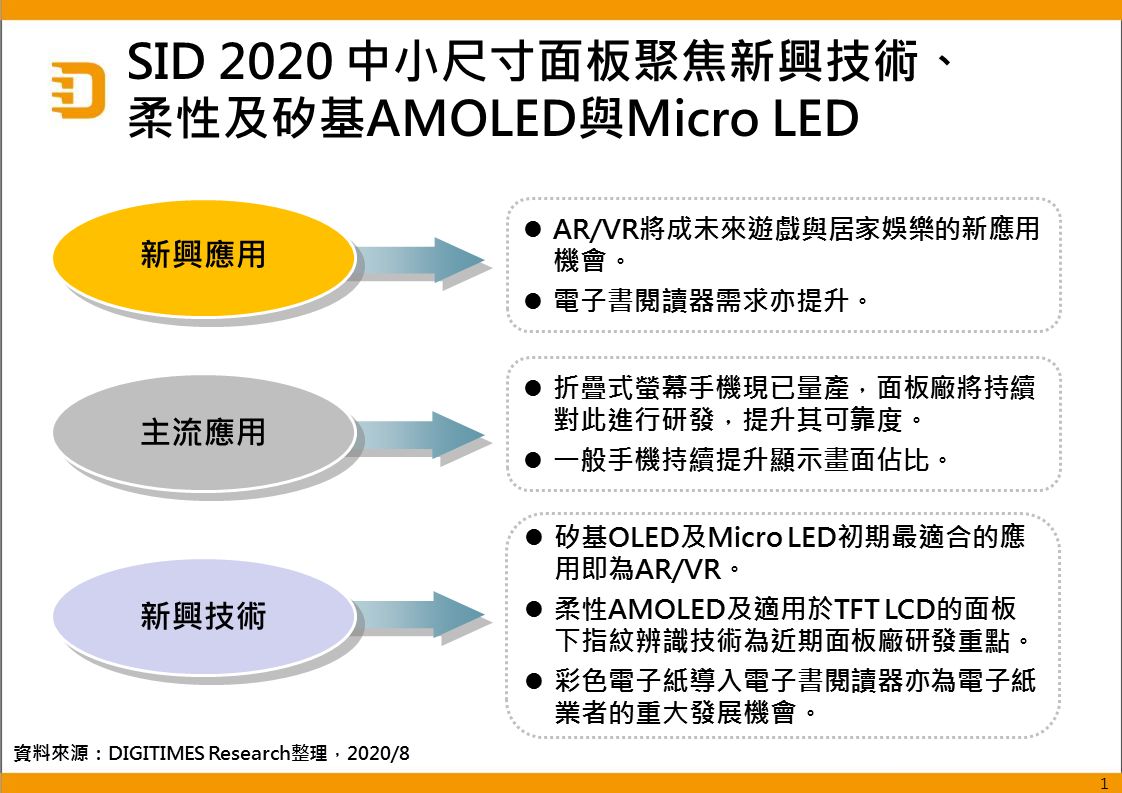 SID 2020 中小尺寸面板聚焦新興技術、柔性及矽基AMOLED與Micro LED

新興應用

● AR/VR將成未來遊戲與居家娛樂的新應用機會。
● 電子書閱讀器需求亦提升。

主流應用

● 折疊式螢幕手機現已量產，面板廠將持續對此進行研發，提升其可靠度。
● 一般手機持續提升顯示畫面佔比。

新興技術

● 矽基OLED及Micro LED初期最適合的應用即為AR/VR。
● 柔性AMOLED及適用於TFT LCD的面板下指紋辨識技術為近期面板廠研發重點。
● 彩色電子紙導入電子書閱讀器亦為電子紙業者的重大發展機會。

資料來源：DIGITIMES Research整理，2020/8

1